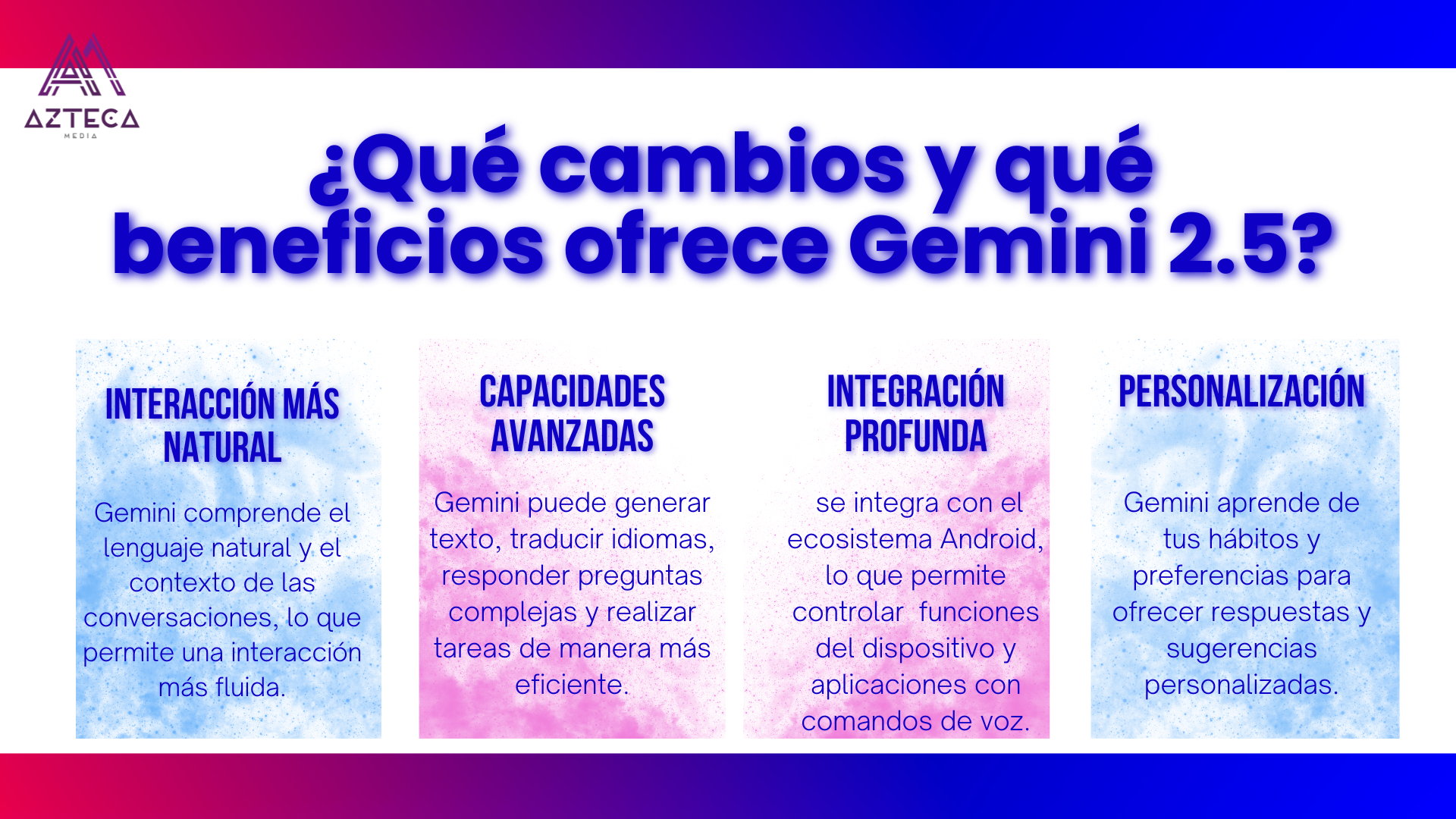 AZTECA
MEDIA

¿Qué cambios y qué beneficios ofrece Gemini 2.5?

INTERACCIÓN MÁS NATURAL

Gemini comprende el lenguaje natural y el contexto de las conversaciones, lo que permite una interacción más fluida.

CAPACIDADES AVANZADAS

Gemini puede generar texto, traducir idiomas, responder preguntas complejas y realizar tareas de manera más eficiente.

INTEGRACIÓN PROFUNDA

se integra con el ecosistema Android, lo que permite controlar funciones del dispositivo y aplicaciones con comandos de voz.

PERSONALIZACIÓN

Gemini aprende de tus hábitos y preferencias para ofrecer respuestas y sugerencias personalizadas.